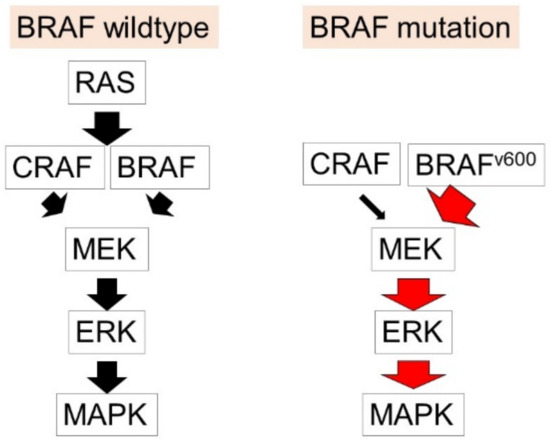 BRAF wildtype

RAS

CRAF BRAF

MEK

ERK

MAPK

BRAF mutation

CRAF BRAF$^{v600}$

MEK

ERK

MAPK